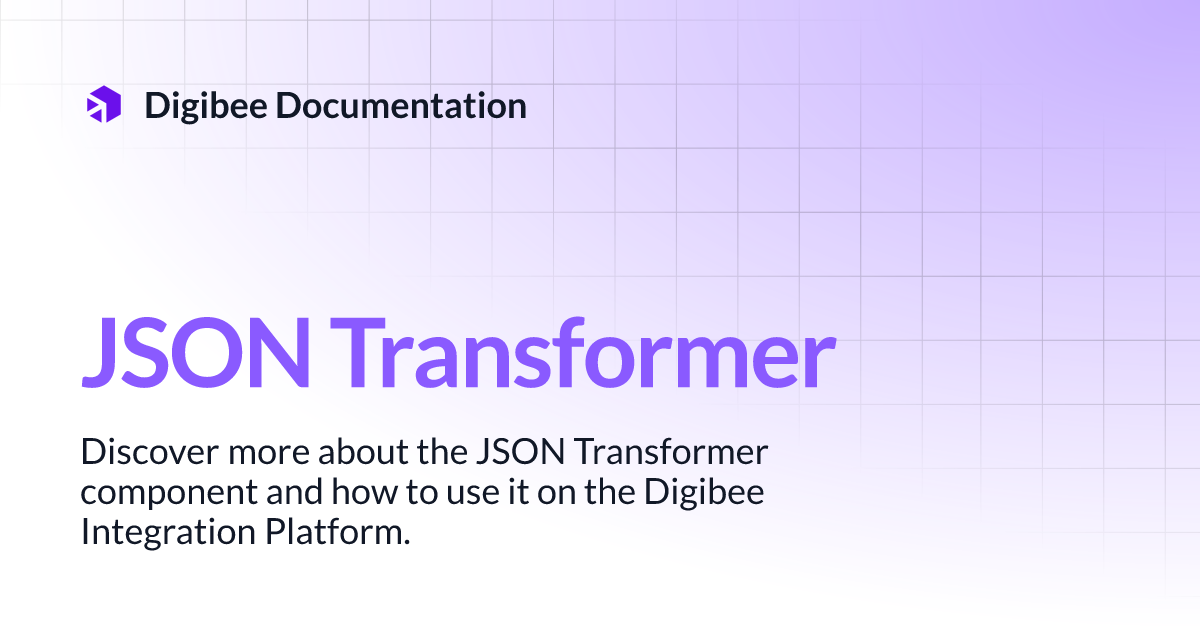 Digibee Documentation

JSON Transformer

Discover more about the JSON Transformer component and how to use it on the Digibee Integration Platform.